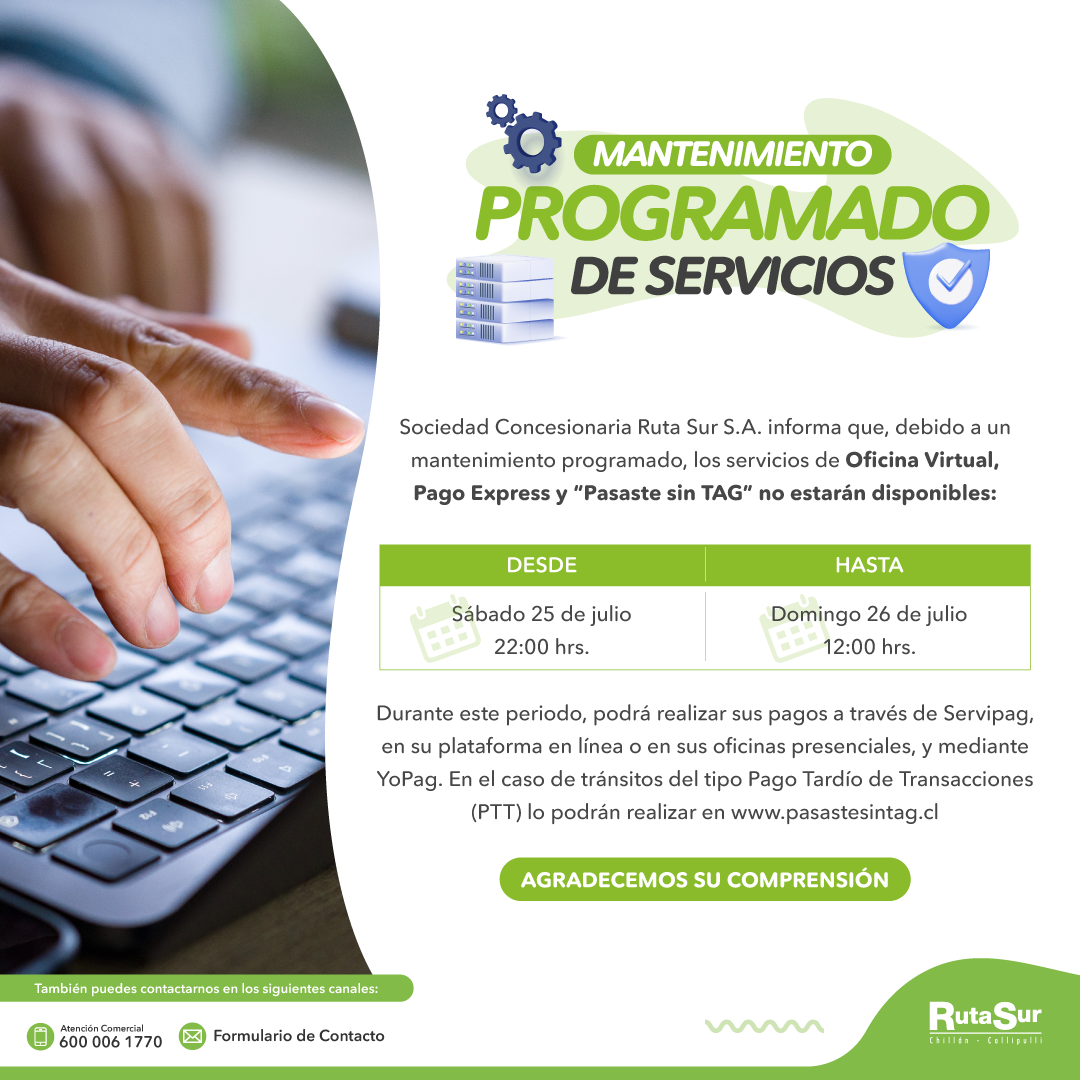 MANTENIMIENTO
PROGRAMADO
DE SERVICIOS

Sociedad Concesionaria Ruta Sur S.A. informa que, debido a un mantenimiento programado, los servicios de Oficina Virtual, Pago Express y "Pasaste sin TAG" no estarán disponibles:

| DESDE | HASTA |
|---|---|
| Sábado 25 de julio 22:00 hrs. | Domingo 26 de julio 12:00 hrs. |

Durante este periodo, podrá realizar sus pagos a través de Servipag, en su plataforma en línea o en sus oficinas presenciales, y mediante YoPag. En el caso de tránsitos del tipo Pago Tardío de Transacciones (PTT) lo podrán realizar en www.pasastesintag.cl

AGRADECEMOS SU COMPRENSIÓN

También puedes contactarnos en los siguientes canales:

Atención Comercial
600 006 1770

Formulario de Contacto

RutaSur
Chillán - Collipulli